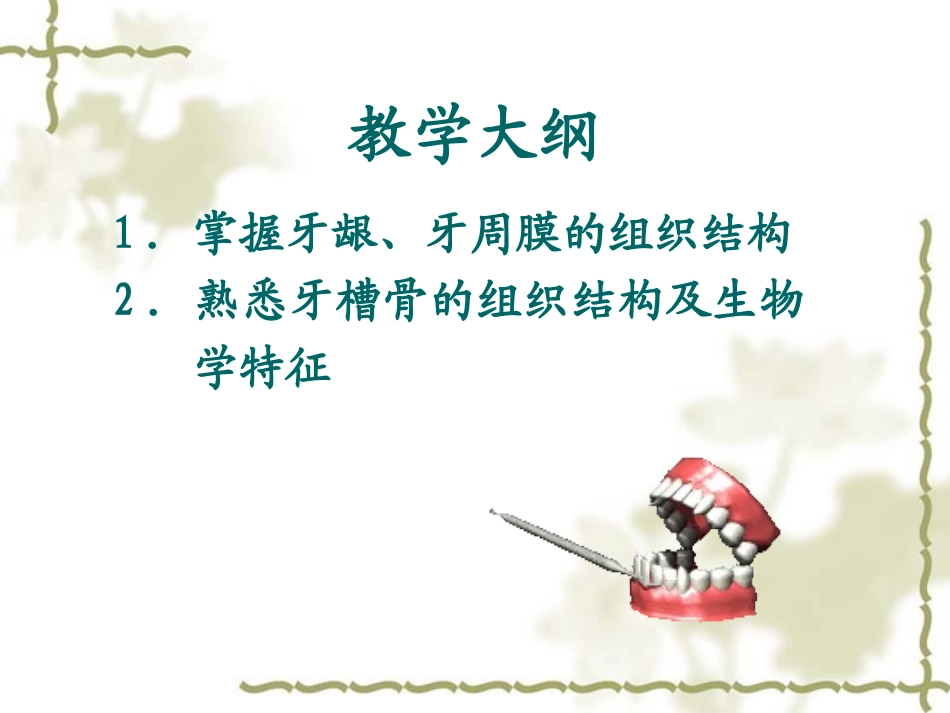 教学大纲

1． 掌握牙龈、牙周膜的组织结构

2． 熟悉牙槽骨的组织结构及生物学特征